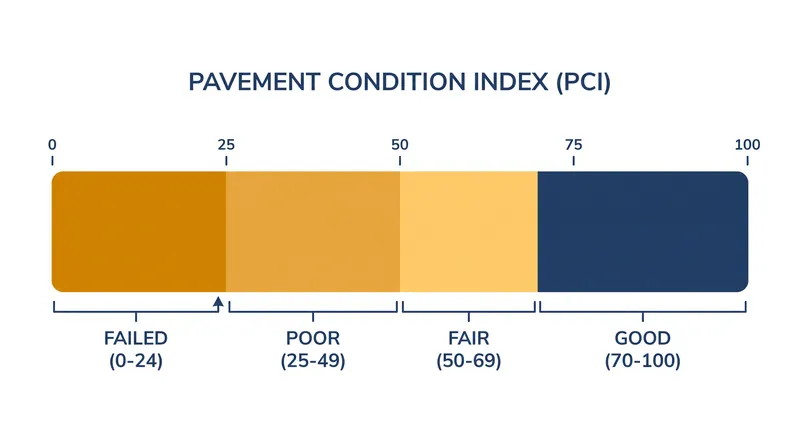 PAVEMENT CONDITION INDEX (PCI)

0
25
50
75
100

FAILED
(0-24)

POOR
(25-49)

FAIR
(50-69)

GOOD
(70-100)